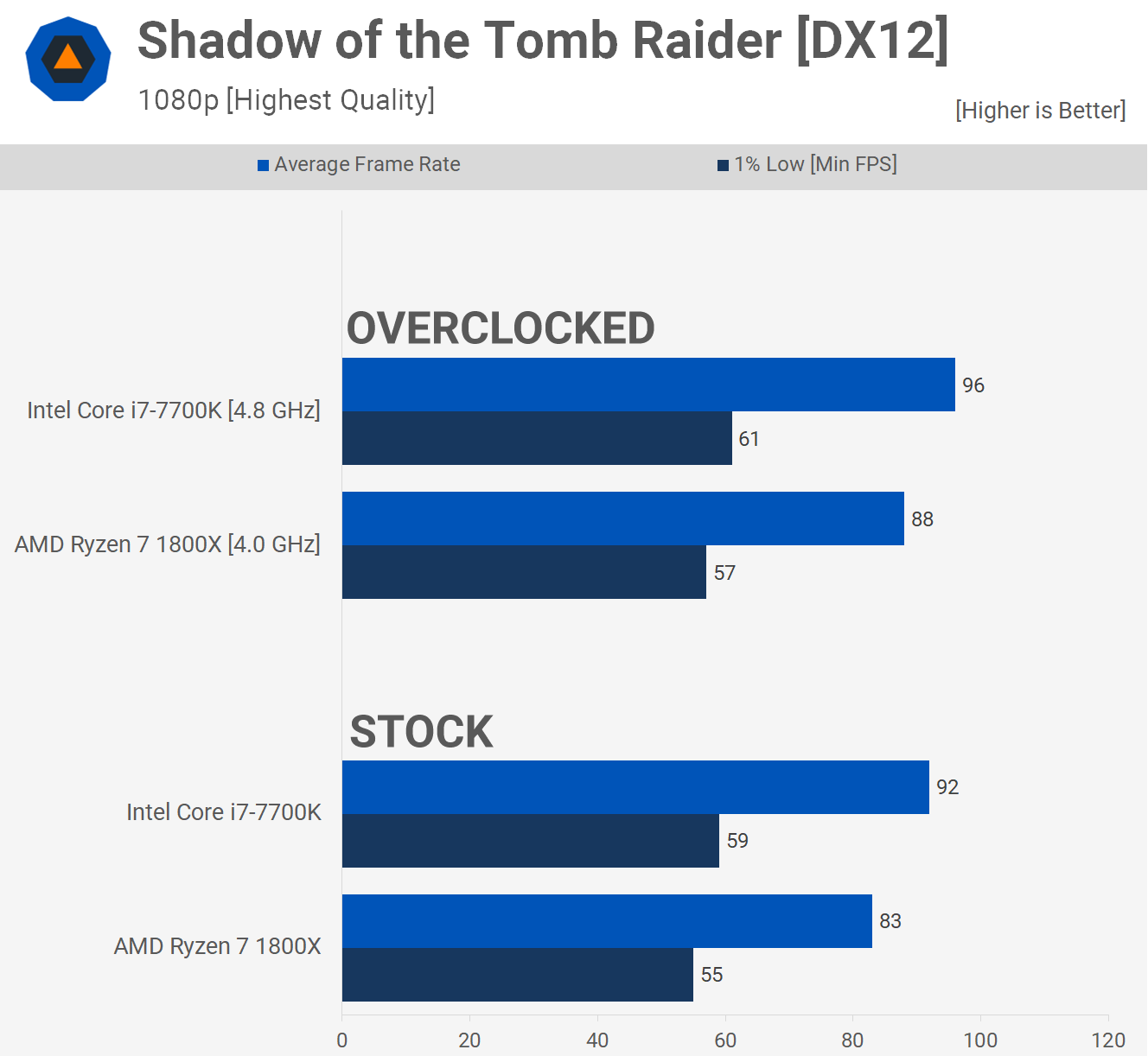 Shadow of the Tomb Raider [DX12]
1080p [Highest Quality]

[Higher is Better]

Average Frame Rate    1% Low [Min FPS]

OVERCLOCKED

Intel Core i7-7700K [4.8 GHz] 96 61

AMD Ryzen 7 1800X [4.0 GHz] 88 57

STOCK

Intel Core i7-7700K 92 59

AMD Ryzen 7 1800X 83 55

0 20 40 60 80 100 120